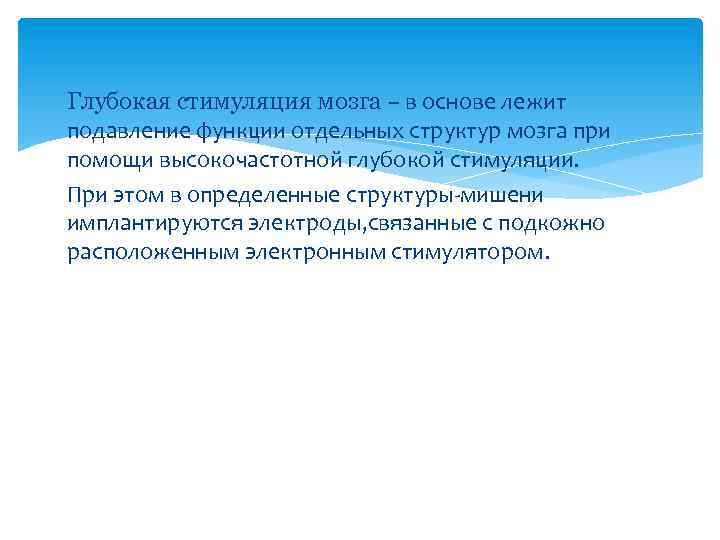 Глубокая стимуляция мозга – в основе лежит подавление функции отдельных структур мозга при помощи высокочастотной глубокой стимуляции.

При этом в определенные структуры-мишени имплантируются электроды,связанные с подкожно расположенным электронным стимулятором.